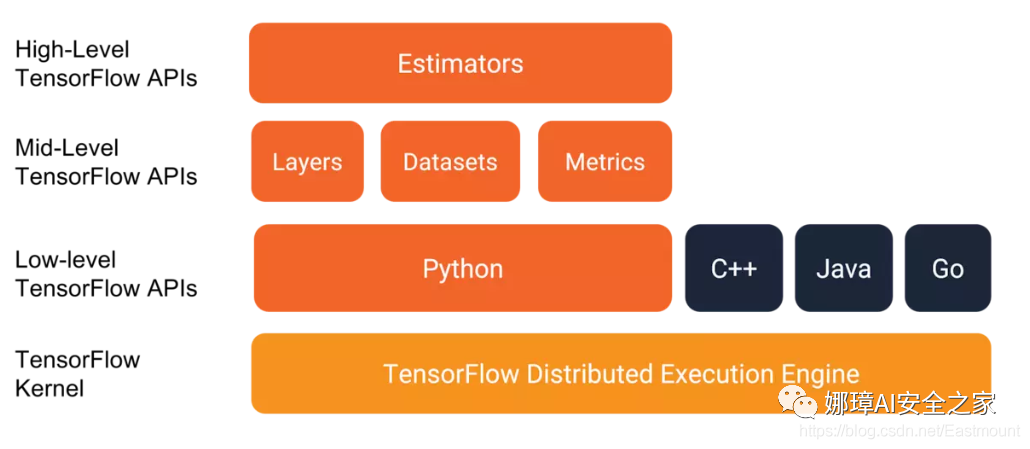 High-Level TensorFlow APIs

Estimators

Mid-Level TensorFlow APIs

Layers

Datasets

Metrics

Low-level TensorFlow APIs

Python

C++

Java

Go

TensorFlow Kernel

TensorFlow Distributed Execution Engine

娜璋AI安全之家

https://blog.csdn.net/Eastmount